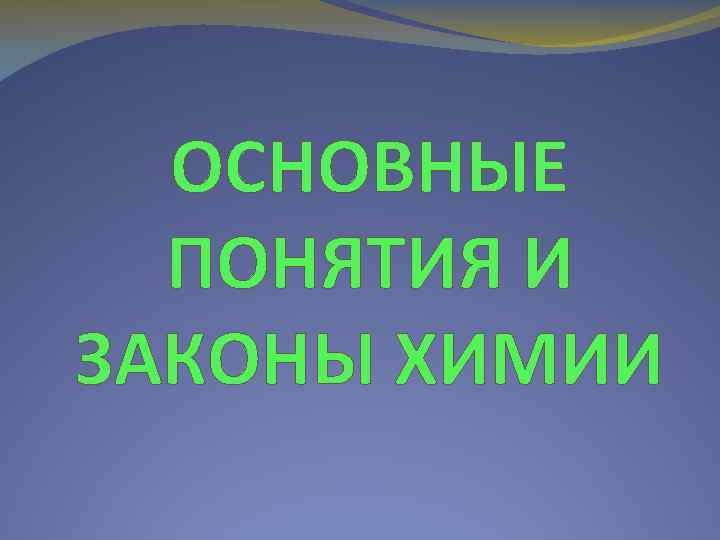 ОСНОВНЫЕ ПОНЯТИЯ И ЗАКОНЫ ХИМИИ